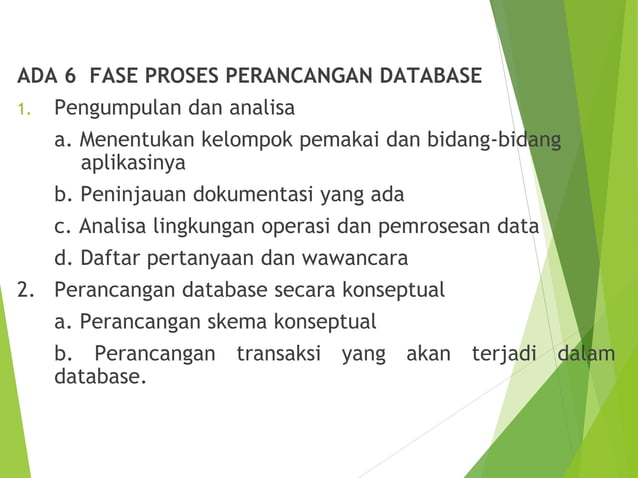 ADA 6 FASE PROSES PERANCANGAN DATABASE

1. Pengumpulan dan analisa

a. Menentukan kelompok pemakai dan bidang-bidang aplikasinya

b. Peninjauan dokumentasi yang ada

c. Analisa lingkungan operasi dan pemrosesan data

d. Daftar pertanyaan dan wawancara

2. Perancangan database secara konseptual

a. Perancangan skema konseptual

b. Perancangan transaksi yang akan terjadi dalam database.